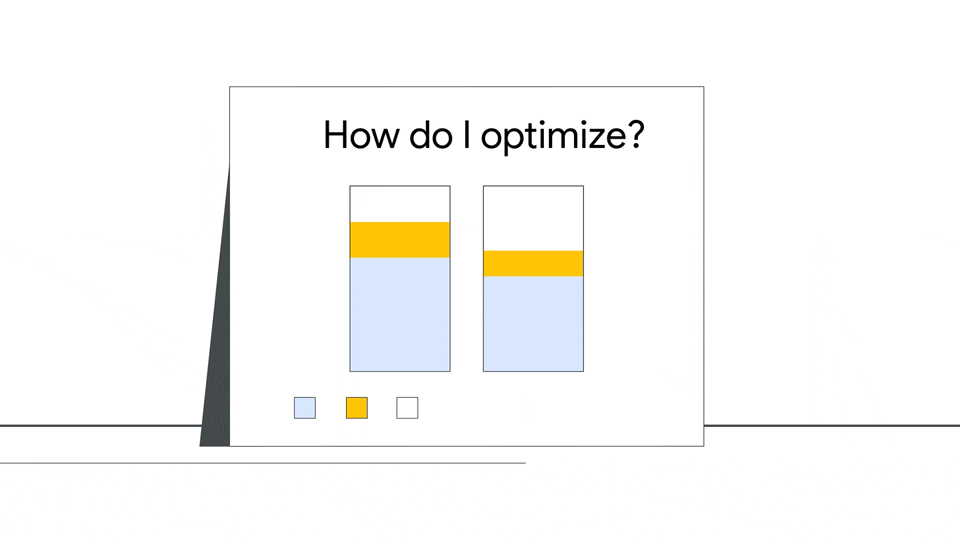 How do I optimize?